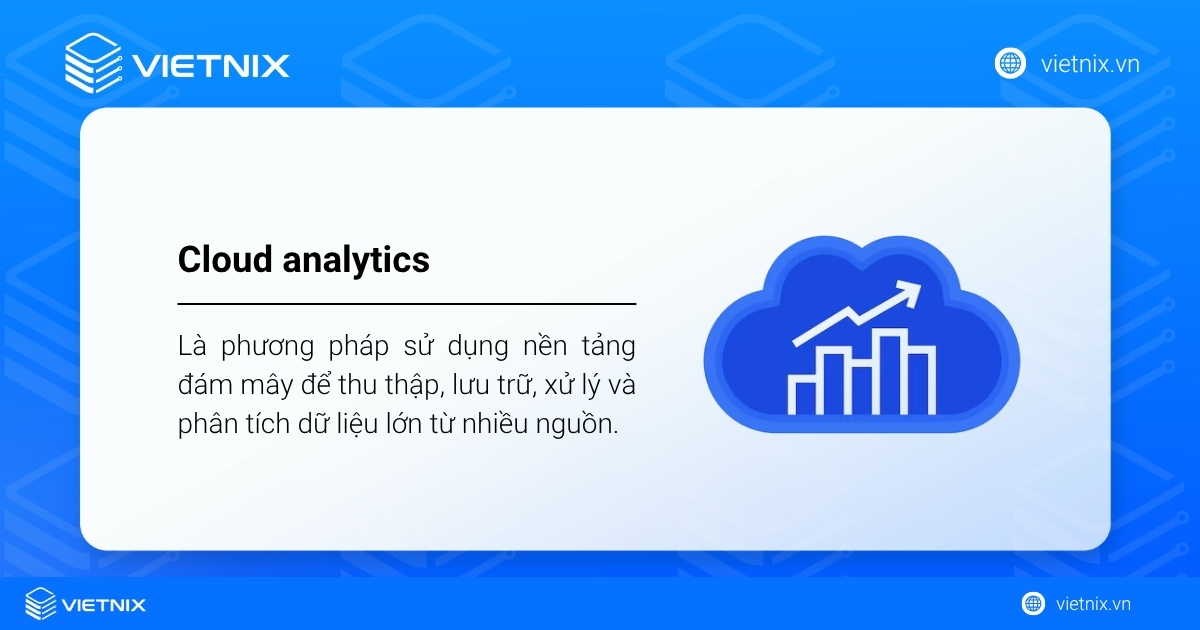 VIETNIX

vietnix.vn

Cloud analytics

Là phương pháp sử dụng nền tảng đám mây để thu thập, lưu trữ, xử lý và phân tích dữ liệu lớn từ nhiều nguồn.

VIETNIX

vietnix.vn